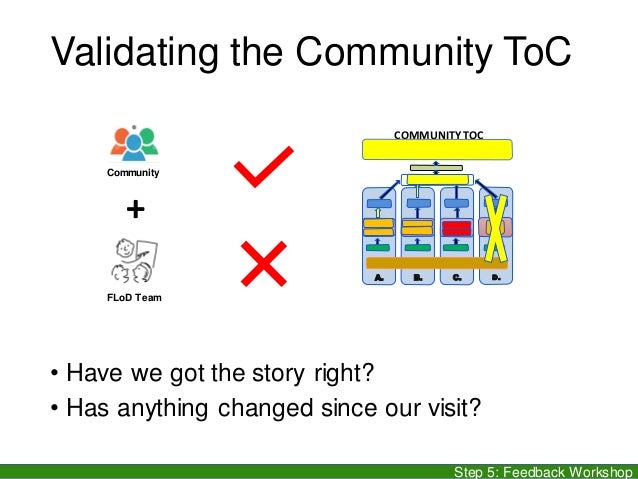 Validating the Community ToC

Community

+

FLoD Team

COMMUNITY TOC

A. B. C. D.

• Have we got the story right?
• Has anything changed since our visit?

Step 5: Feedback Workshop